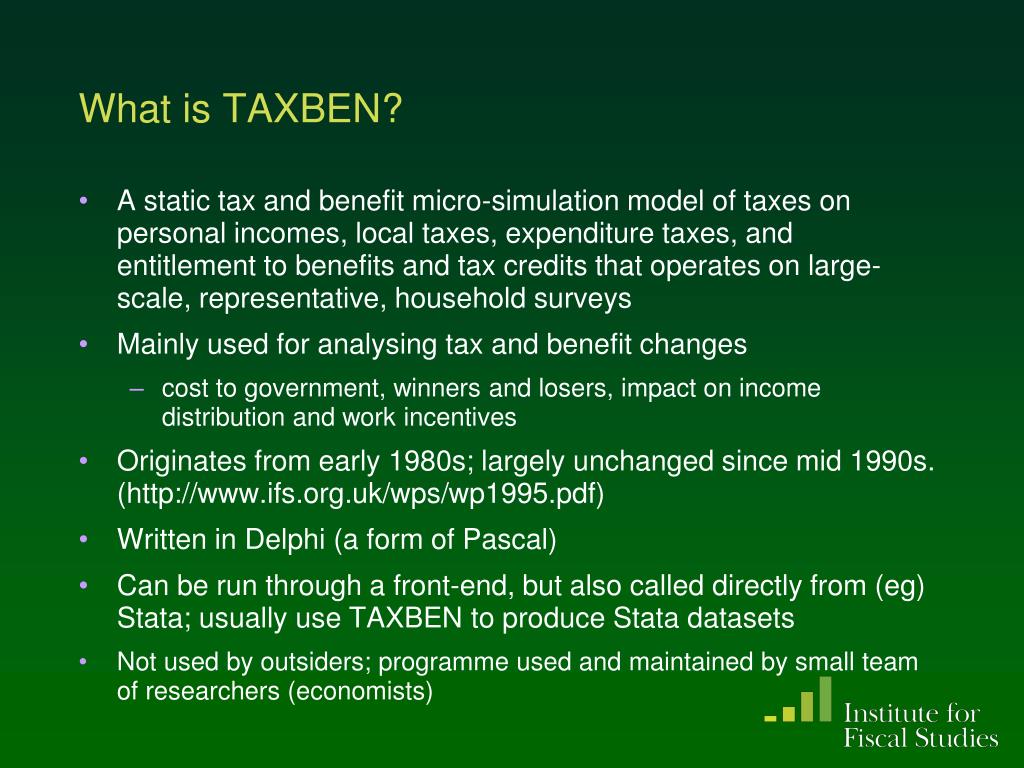 What is TAXBEN?

• A static tax and benefit micro-simulation model of taxes on personal incomes, local taxes, expenditure taxes, and entitlement to benefits and tax credits that operates on large-scale, representative, household surveys

• Mainly used for analysing tax and benefit changes

– cost to government, winners and losers, impact on income distribution and work incentives

• Originates from early 1980s; largely unchanged since mid 1990s. (http://www.ifs.org.uk/wps/wp1995.pdf)

• Written in Delphi (a form of Pascal)

• Can be run through a front-end, but also called directly from (eg) Stata; usually use TAXBEN to produce Stata datasets

• Not used by outsiders; programme used and maintained by small team of researchers (economists)

Institute for Fiscal Studies